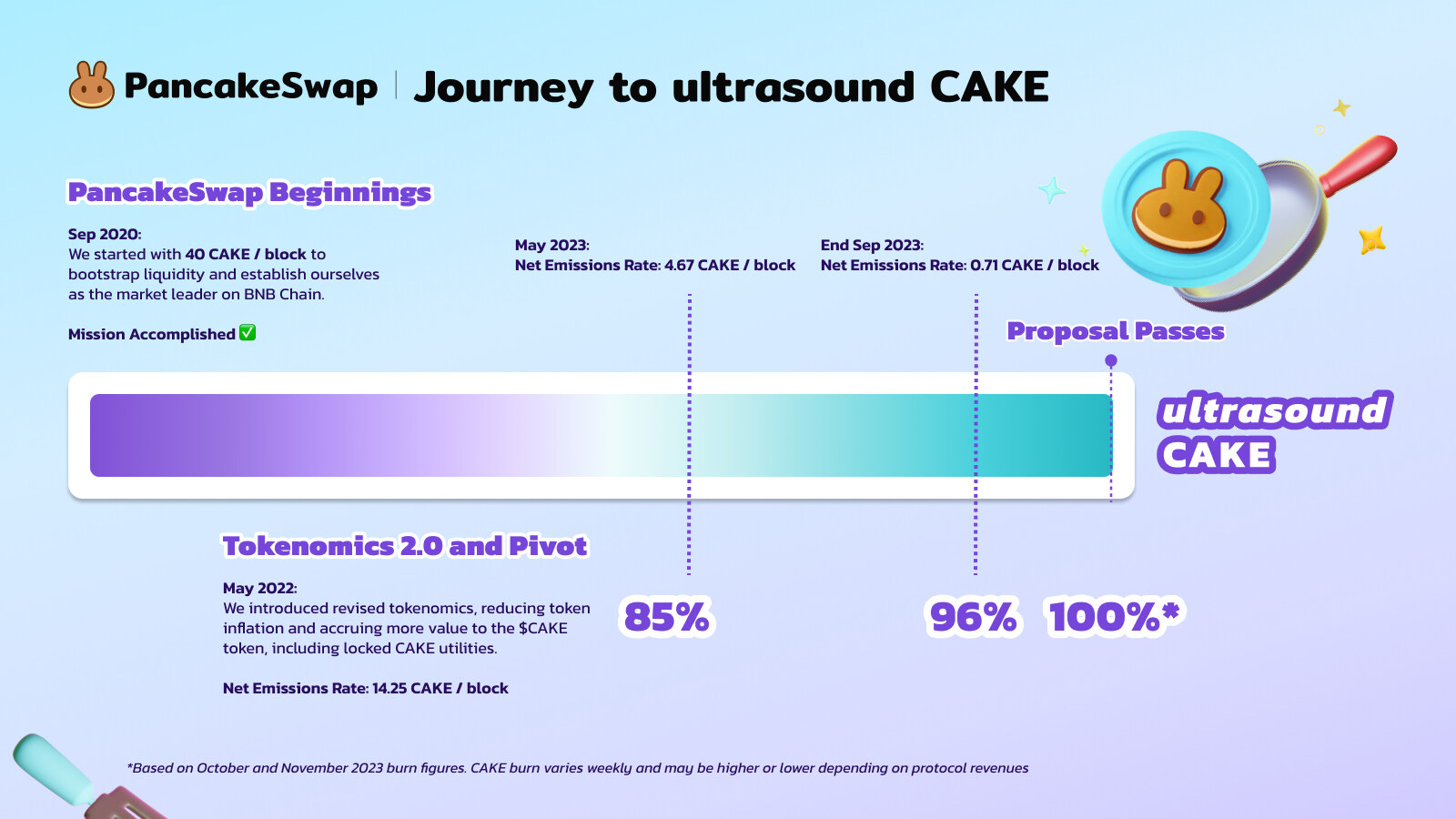 PancakeSwap | Journey to ultrasound CAKE

PancakeSwap Beginnings

Sep 2020:
We started with 40 CAKE / block to bootstrap liquidity and establish ourselves as the market leader on BNB Chain.

Mission Accomplished ✅

May 2023:
Net Emissions Rate: 4.67 CAKE / block

End Sep 2023:
Net Emissions Rate: 0.71 CAKE / block

Proposal Passes

ultrasound CAKE

Tokenomics 2.0 and Pivot

May 2022:
We introduced revised tokenomics, reducing token inflation and accruing more value to the $CAKE token, including locked CAKE utilities.

Net Emissions Rate: 14.25 CAKE / block

85%

96%

100%*

*Based on October and November 2023 burn figures. CAKE burn varies weekly and may be higher or lower depending on protocol revenues